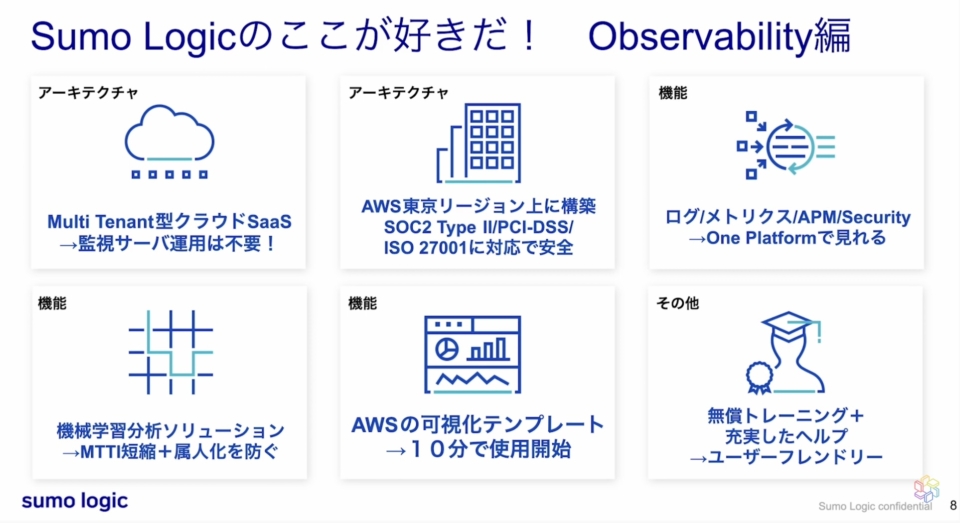 Sumo Logicのここが好きだ！　Observability編

アーキテクチャ

Multi Tenant型クラウドSaaS
→監視サーバ運用は不要！

アーキテクチャ

AWS東京リージョン上に構築
SOC2 Type II/PCI-DSS/
ISO 27001に対応で安全

機能

ログ/メトリクス/APM/Security
→One Platformで見れる

機能

機械学習分析ソリューション
→MTTI短縮＋属人化を防ぐ

機能

AWSの可視化テンプレート
→１０分で使用開始

その他

無償トレーニング＋
充実したヘルプ
→ユーザーフレンドリー

sumo logic

Sumo Logic confidential 8